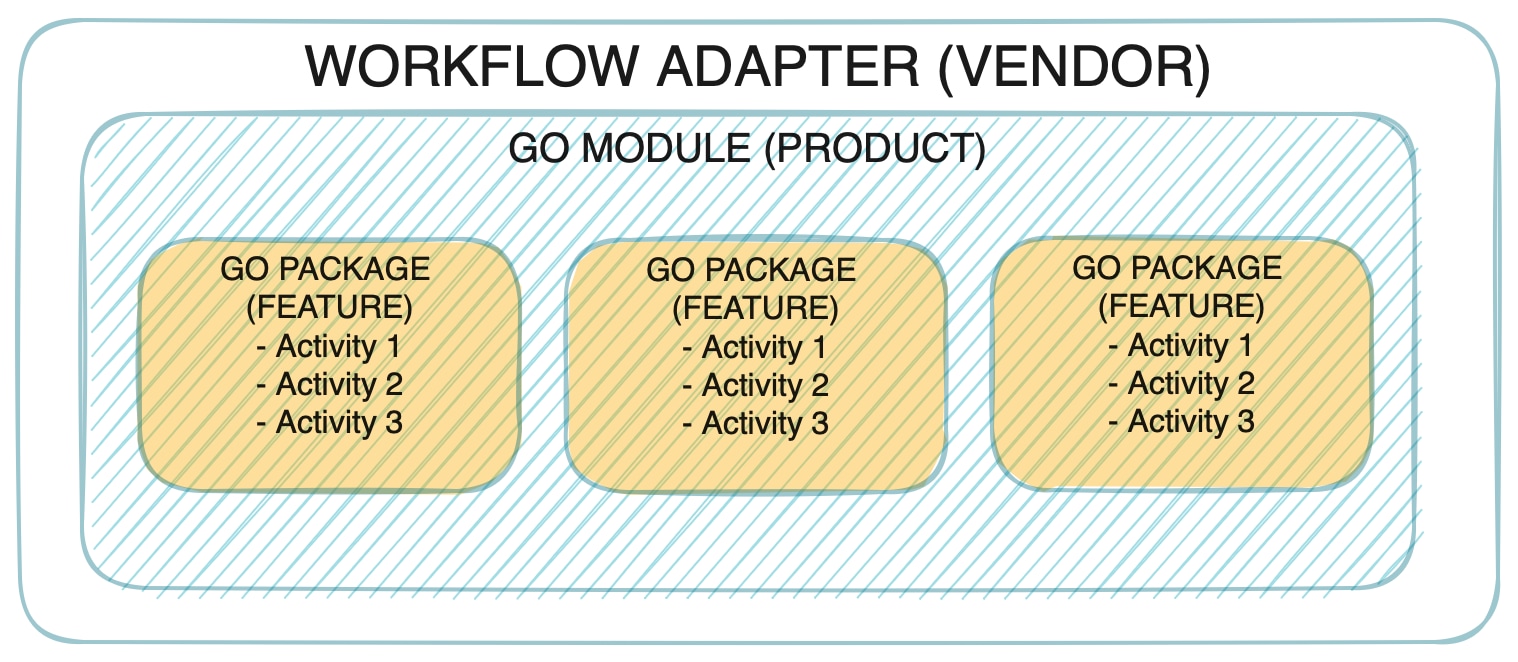 WORKFLOW ADAPTER (VENDOR)

GO MODULE (PRODUCT)

GO PACKAGE
(FEATURE)
- Activity 1
- Activity 2
- Activity 3

GO PACKAGE
(FEATURE)
- Activity 1
- Activity 2
- Activity 3

GO PACKAGE
(FEATURE)
- Activity 1
- Activity 2
- Activity 3